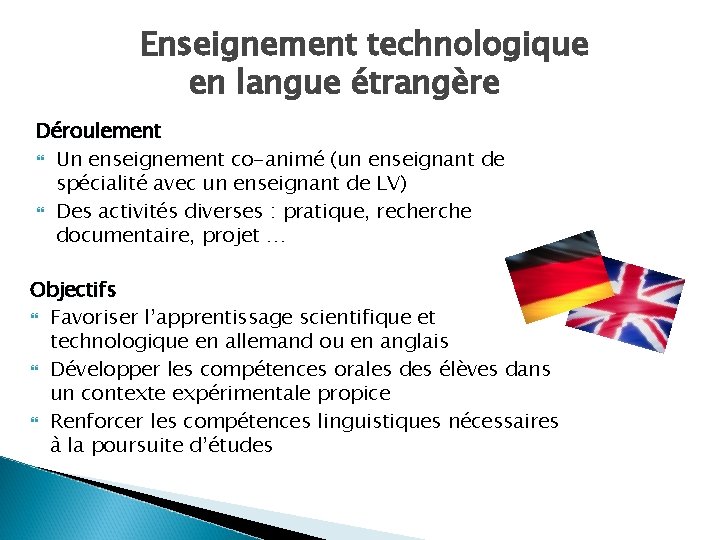 Enseignement technologique en langue étrangère

Déroulement

Un enseignement co-animé (un enseignant de spécialité avec un enseignant de LV)

Des activités diverses : pratique, recherche documentaire, projet …

Objectifs

Favoriser l'apprentissage scientifique et technologique en allemand ou en anglais

Développer les compétences orales des élèves dans un contexte expérimentale propice

Renforcer les compétences linguistiques nécessaires à la poursuite d'études